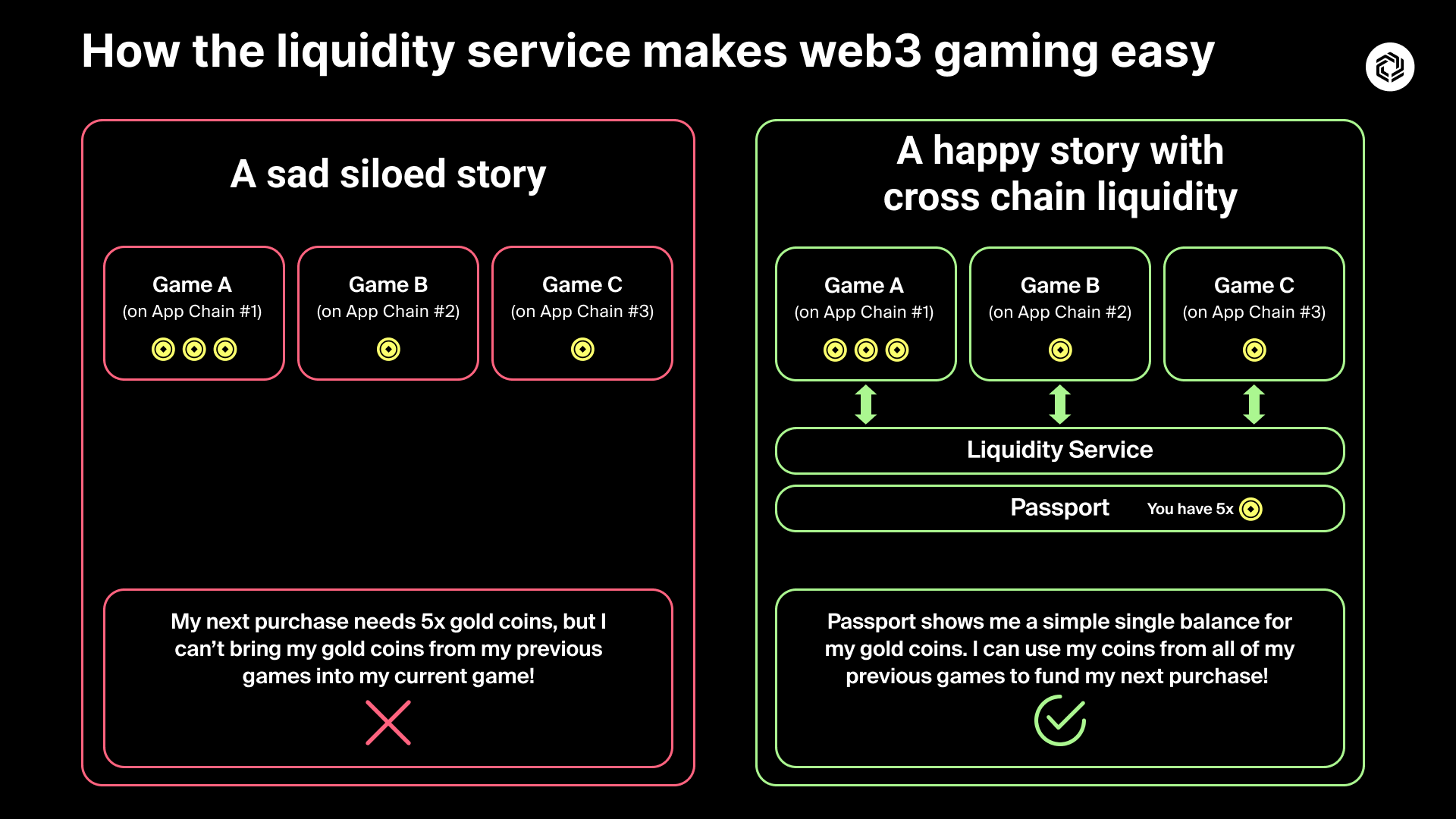 How the liquidity service makes web3 gaming easy

A sad siloed story

Game A
(on App Chain #1)

Game B
(on App Chain #2)

Game C
(on App Chain #3)

My next purchase needs 5x gold coins, but I can't bring my gold coins from my previous games into my current game!

A happy story with cross chain liquidity

Game A
(on App Chain #1)

Game B
(on App Chain #2)

Game C
(on App Chain #3)

Liquidity Service

Passport You have 5x

Passport shows me a simple single balance for my gold coins. I can use my coins from all of my previous games to fund my next purchase!